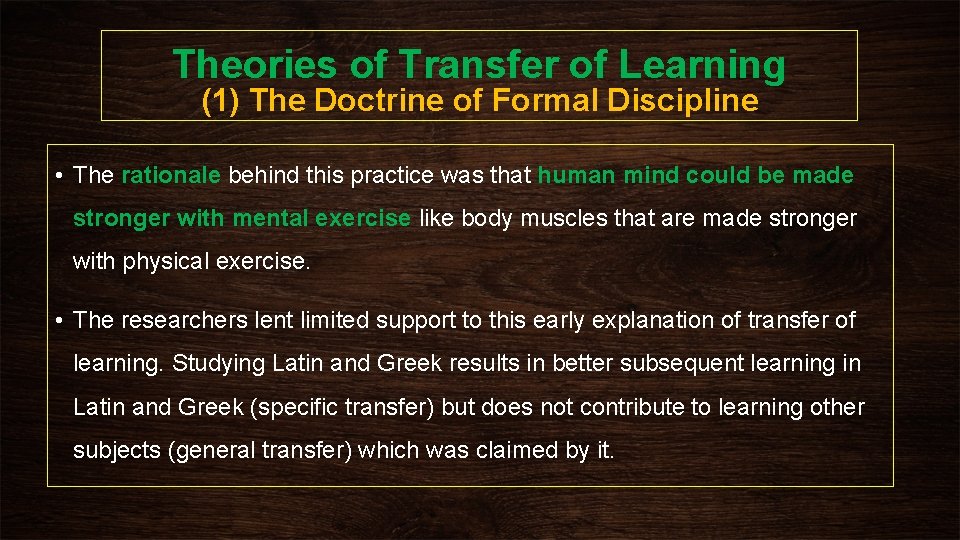 Theories of Transfer of Learning
(1) The Doctrine of Formal Discipline

• The rationale behind this practice was that human mind could be made stronger with mental exercise like body muscles that are made stronger with physical exercise.

• The researchers lent limited support to this early explanation of transfer of learning. Studying Latin and Greek results in better subsequent learning in Latin and Greek (specific transfer) but does not contribute to learning other subjects (general transfer) which was claimed by it.